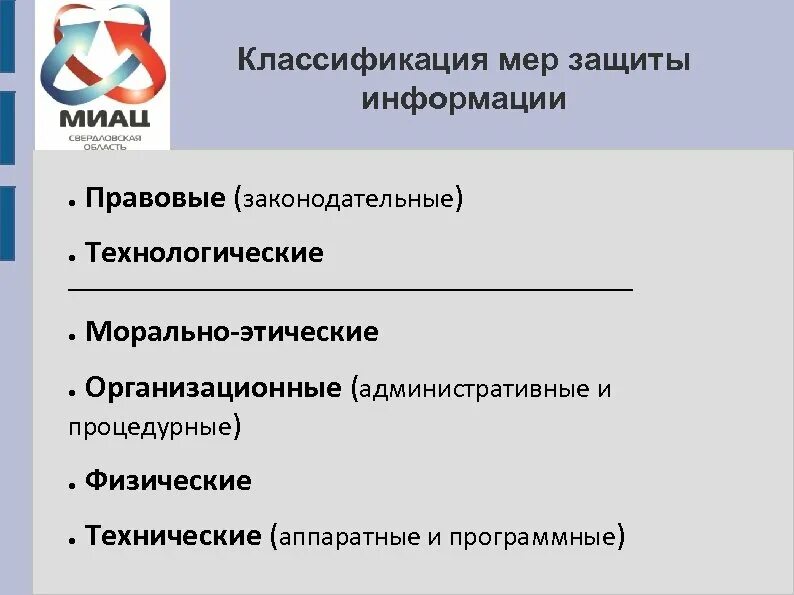 МИАЦ
СВЕРДЛОВСКАЯ ОБЛАСТЬ

Классификация мер защиты информации

• Правовые (законодательные)

• Технологические

• Морально-этические

• Организационные (административные и процедурные)

• Физические

• Технические (аппаратные и программные)